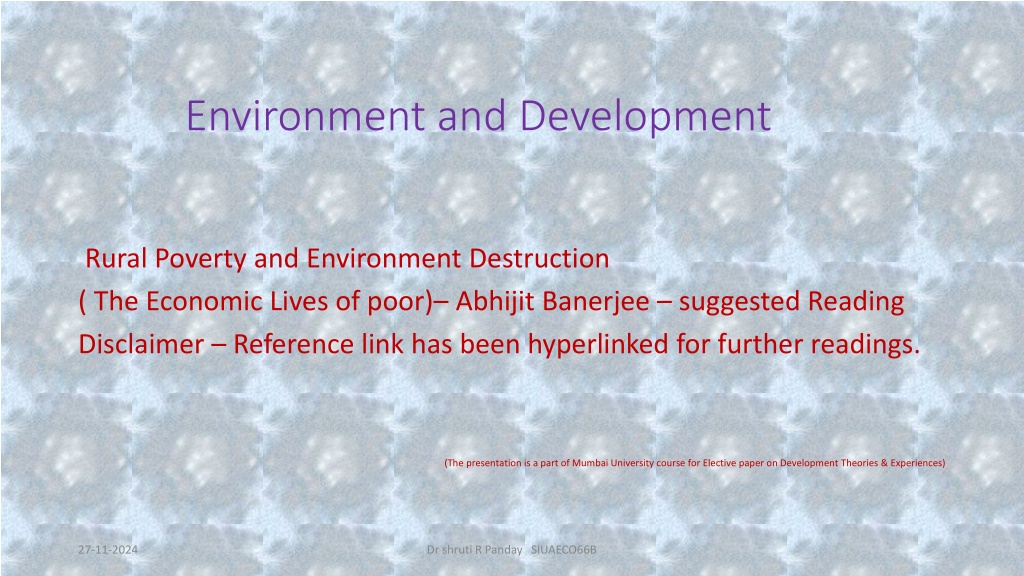 Environment and Development

Rural Poverty and Environment Destruction
( The Economic Lives of poor)– Abhijit Banerjee – suggested Reading
Disclaimer – Reference link has been hyperlinked for further readings.

(The presentation is a part of Mumbai University course for Elective paper on Development Theories & Experiences)

27-11-2024

Dr shruti R Panday SIUAECO66B